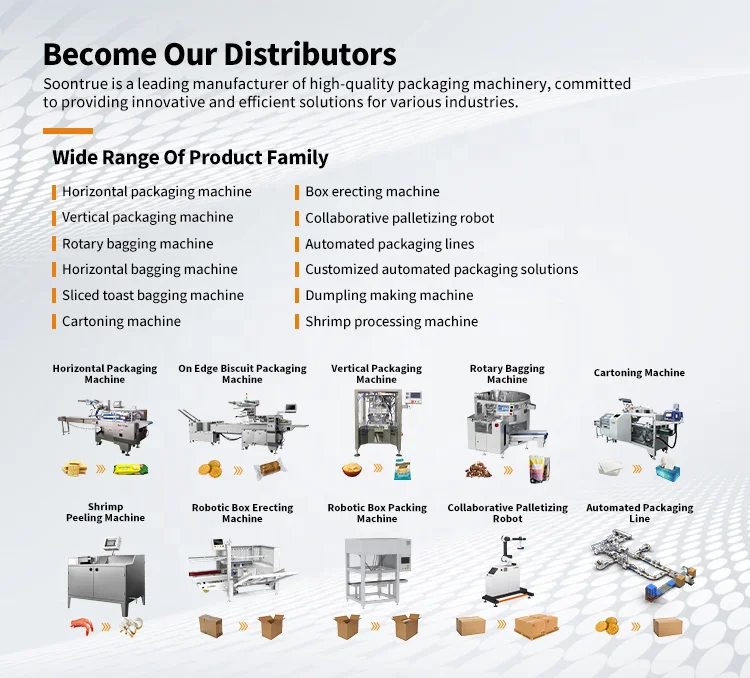 Become Our Distributors

Soontrue is a leading manufacturer of high-quality packaging machinery, committed to providing innovative and efficient solutions for various industries.

Wide Range Of Product Family

Horizontal packaging machine
Vertical packaging machine
Rotary bagging machine
Horizontal bagging machine
Sliced toast bagging machine
Cartoning machine

Box erecting machine
Collaborative palletizing robot
Automated packaging lines
Customized automated packaging solutions
Dumpling making machine
Shrimp processing machine

Horizontal Packaging Machine

On Edge Biscuit Packaging Machine

Vertical Packaging Machine

Rotary Bagging Machine

Cartoning Machine

Shrimp Peeling Machine

Robotic Box Erecting Machine

Robotic Box Packing Machine

Collaborative Palletizing Robot

Automated Packaging Line